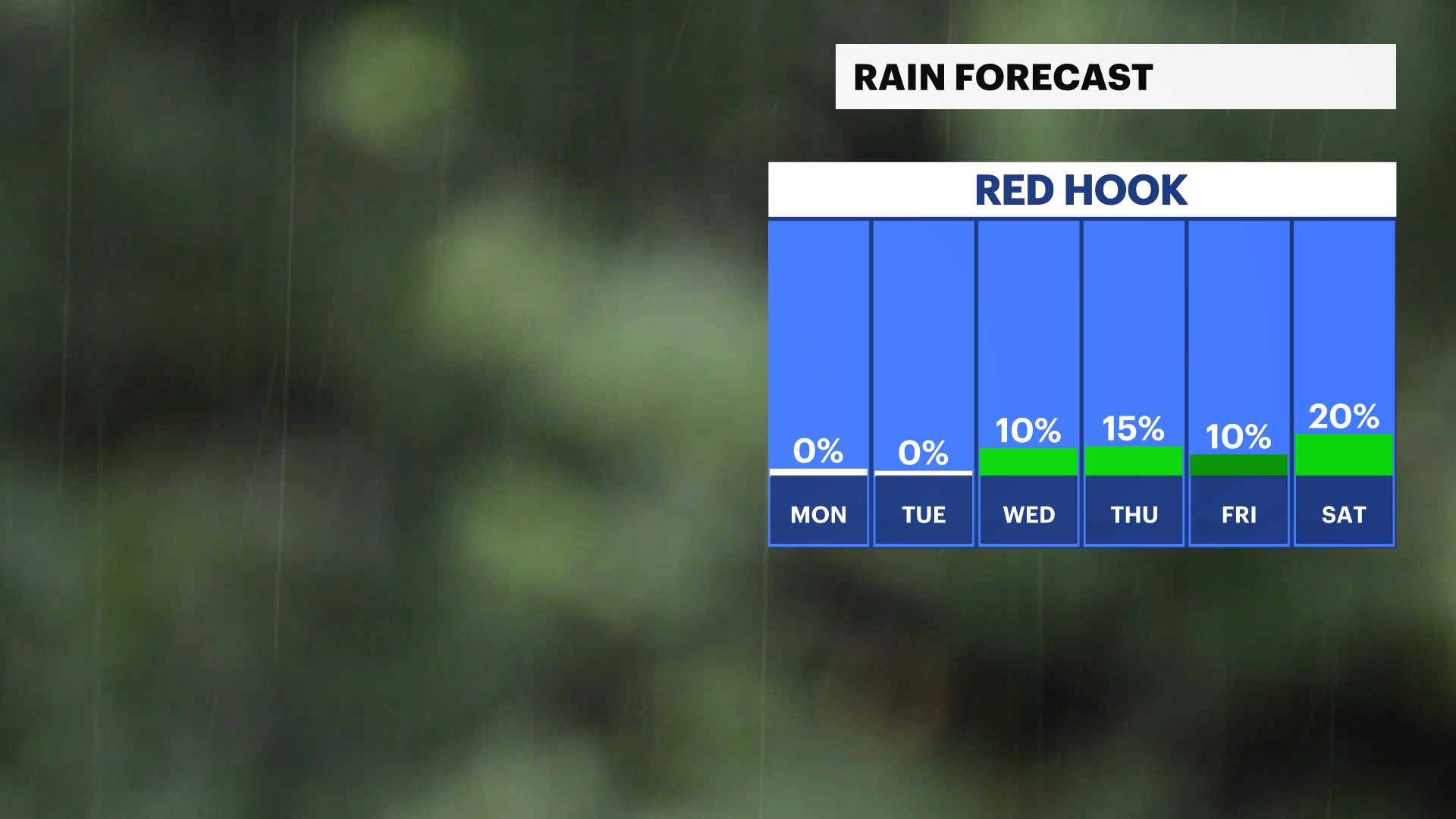 RAIN FORECAST

RED HOOK

| 0% | 0% | 10% | 15% | 10% | 20% |
|---|---|---|---|---|---|
| MON | TUE | WED | THU | FRI | SAT |